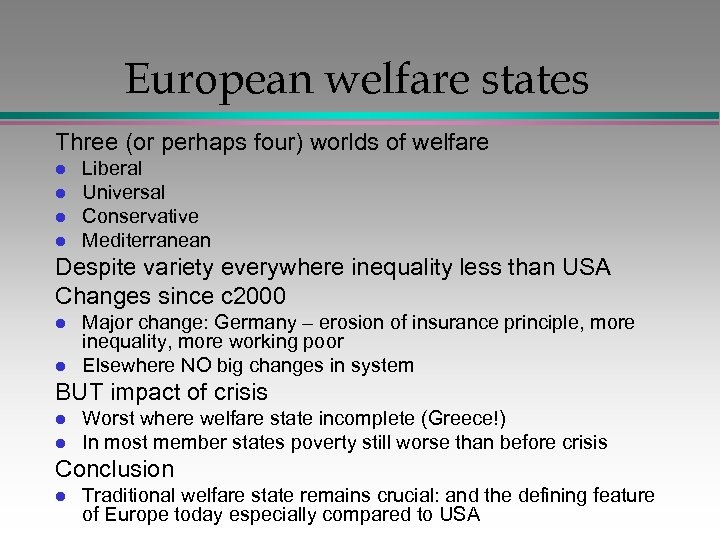 European welfare states

Three (or perhaps four) worlds of welfare

- Liberal
- Universal
- Conservative
- Mediterranean

Despite variety everywhere inequality less than USA

Changes since c2000

- Major change: Germany – erosion of insurance principle, more inequality, more working poor
- Elsewhere NO big changes in system

BUT impact of crisis

- Worst where welfare state incomplete (Greece!)
- In most member states poverty still worse than before crisis

Conclusion

- Traditional welfare state remains crucial: and the defining feature of Europe today especially compared to USA